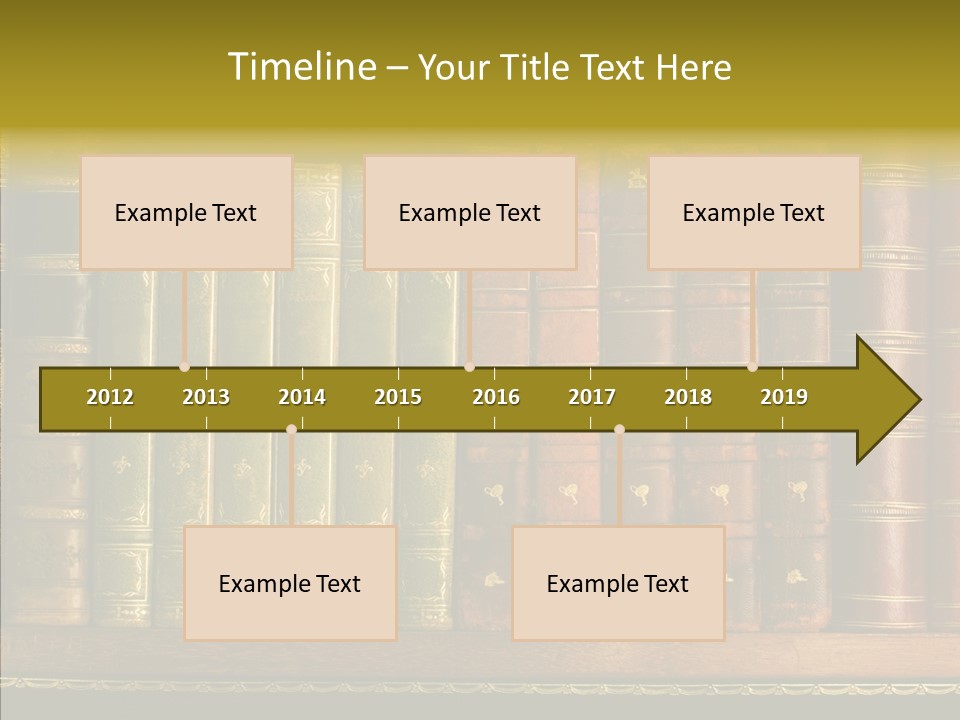 Timeline – Your Title Text Here

Example Text

Example Text

Example Text

2012 2013 2014 2015 2016 2017 2018 2019

Example Text

Example Text